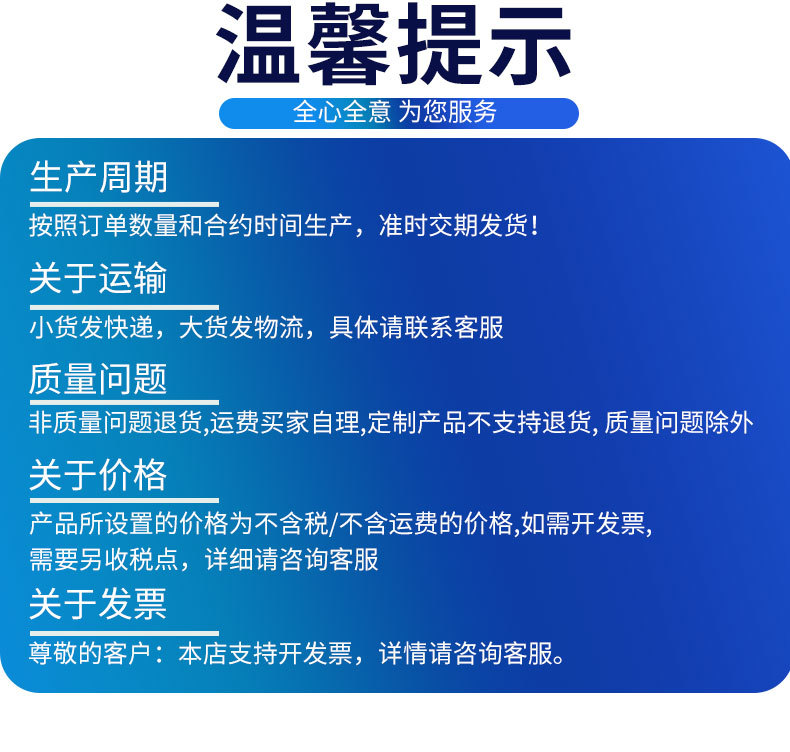 温馨提示

全心全意 为您服务

生产周期

按照订单数量和合约时间生产，准时交期发货！

关于运输

小货发快递，大货发物流，具体请联系客服

质量问题

非质量问题退货,运费买家自理,定制产品不支持退货, 质量问题除外

关于价格

产品所设置的价格为不含税/不含运费的价格,如需开发票,需要另收税点，详细请咨询客服

关于发票

尊敬的客户：本店支持开发票，详情请咨询客服。